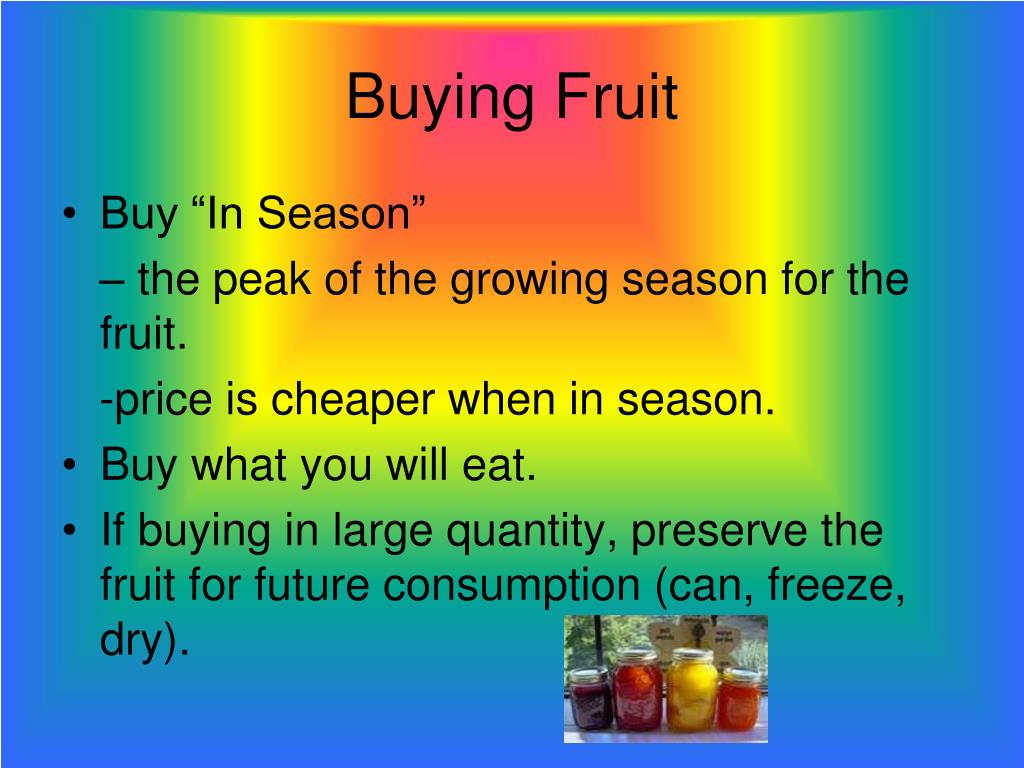 Buying Fruit

• Buy “In Season”

– the peak of the growing season for the fruit.

-price is cheaper when in season.

• Buy what you will eat.

• If buying in large quantity, preserve the fruit for future consumption (can, freeze, dry).